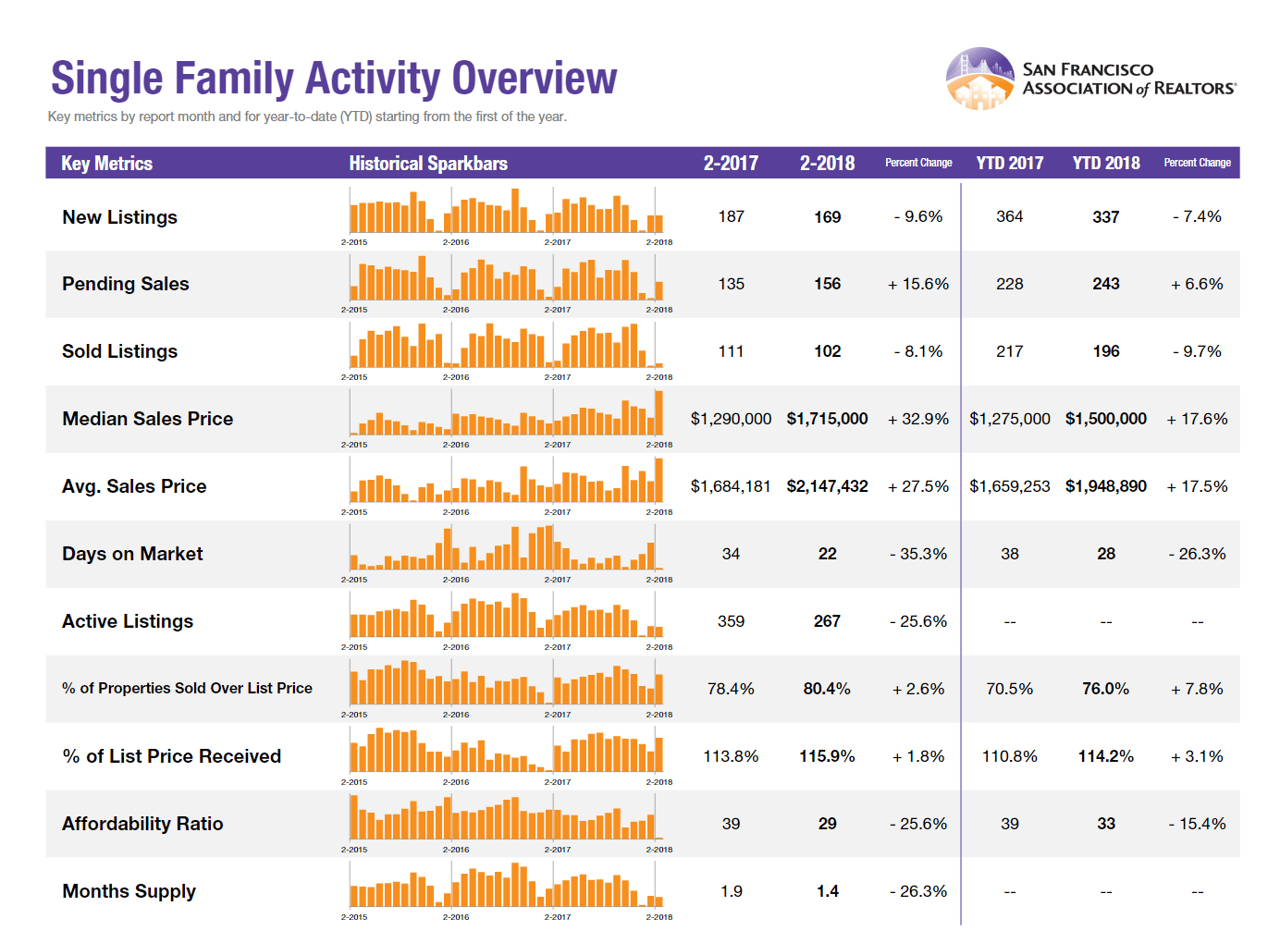 Single Family Activity Overview

Key metrics by report month and for year-to-date (YTD) starting from the first of the year.

SAN FRANCISCO ASSOCIATION of REALTORS®

| Key Metrics | Historical Sparkbars | 2-2017 | 2-2018 | Percent Change | YTD 2017 | YTD 2018 | Percent Change |
|---|---|---|---|---|---|---|---|
| New Listings | 2-2015 2-2016 2-2017 2-2018 | 187 | 169 | - 9.6% | 364 | 337 | - 7.4% |
| Pending Sales | 2-2015 2-2016 2-2017 2-2018 | 135 | 156 | + 15.6% | 228 | 243 | + 6.6% |
| Sold Listings | 2-2015 2-2016 2-2017 2-2018 | 111 | 102 | - 8.1% | 217 | 196 | - 9.7% |
| Median Sales Price | 2-2015 2-2016 2-2017 2-2018 | $1,290,000 | $1,715,000 | + 32.9% | $1,275,000 | $1,500,000 | + 17.6% |
| Avg. Sales Price | 2-2015 2-2016 2-2017 2-2018 | $1,684,181 | $2,147,432 | + 27.5% | $1,659,253 | $1,948,890 | + 17.5% |
| Days on Market | 2-2015 2-2016 2-2017 2-2018 | 34 | 22 | - 35.3% | 38 | 28 | - 26.3% |
| Active Listings | 2-2015 2-2016 2-2017 2-2018 | 359 | 267 | - 25.6% | -- | -- | -- |
| % of Properties Sold Over List Price | 2-2015 2-2016 2-2017 2-2018 | 78.4% | 80.4% | + 2.6% | 70.5% | 76.0% | + 7.8% |
| % of List Price Received | 2-2015 2-2016 2-2017 2-2018 | 113.8% | 115.9% | + 1.8% | 110.8% | 114.2% | + 3.1% |
| Affordability Ratio | 2-2015 2-2016 2-2017 2-2018 | 39 | 29 | - 25.6% | 39 | 33 | - 15.4% |
| Months Supply | 2-2015 2-2016 2-2017 2-2018 | 1.9 | 1.4 | - 26.3% | -- | -- | -- |